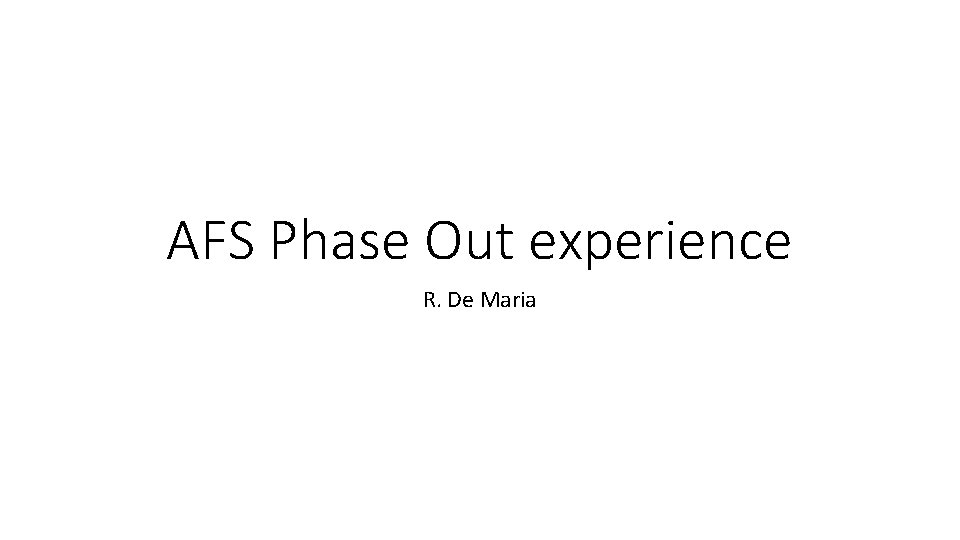 AFS Phase Out experience

R. De Maria